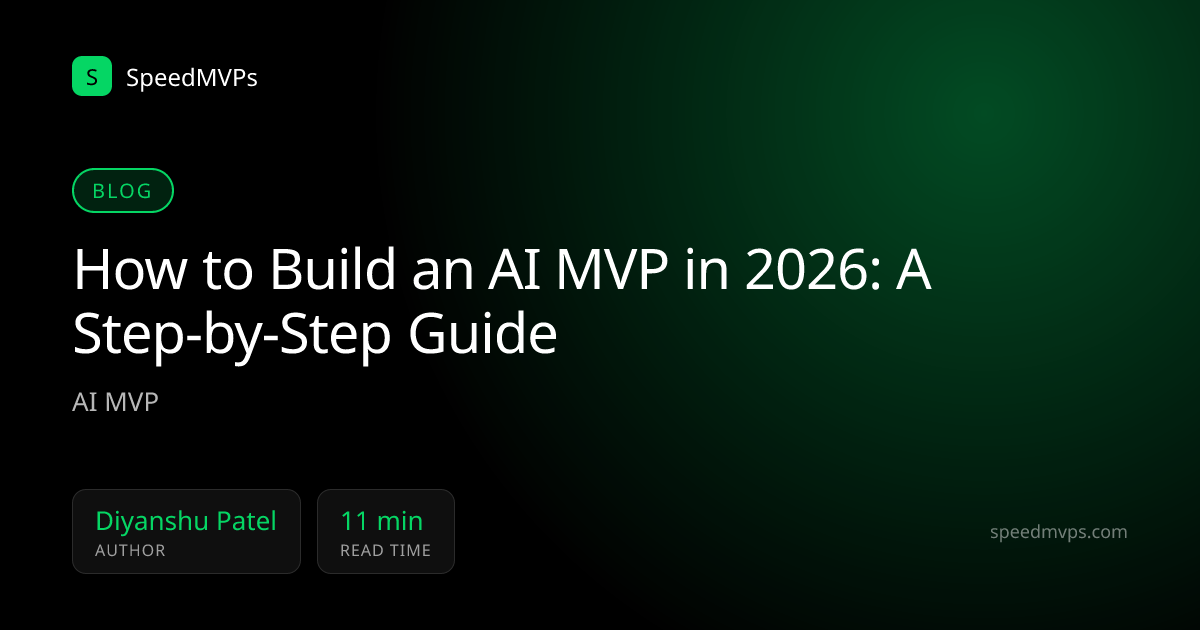 S SpeedMVPs

BLOG

How to Build an AI MVP in 2026: A Step-by-Step Guide

AI MVP

Diyanshu Patel
AUTHOR

11 min
READ TIME

speedmvps.com